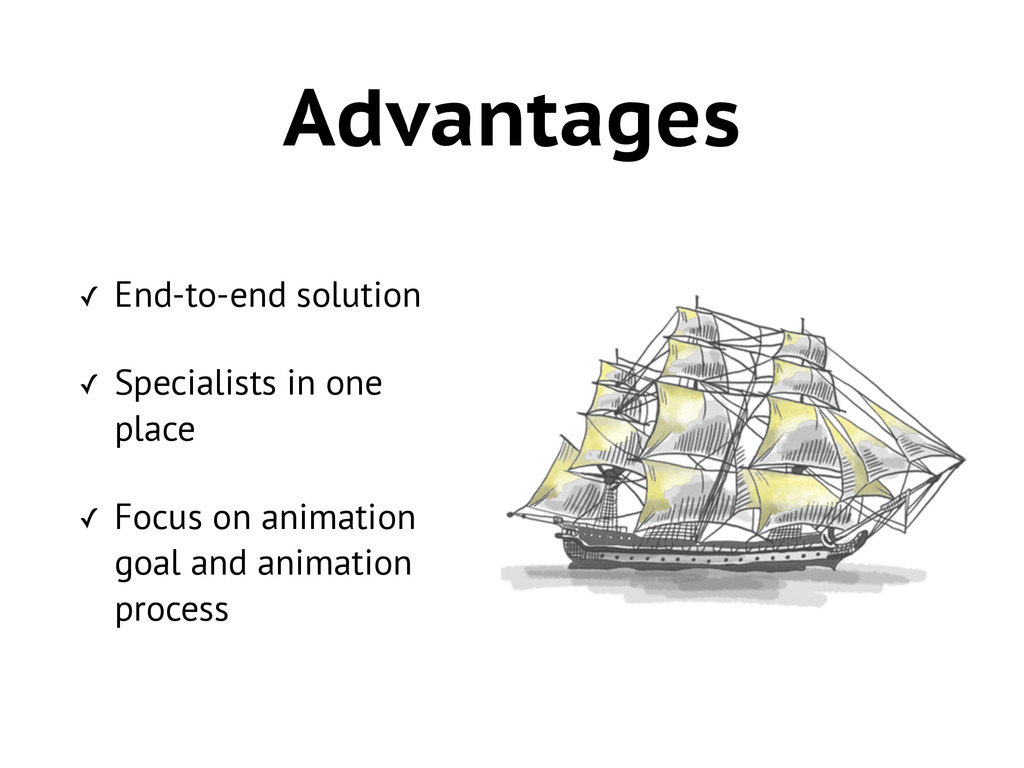 Advantages

✓ End-to-end solution

✓ Specialists in one place

✓ Focus on animation goal and animation process